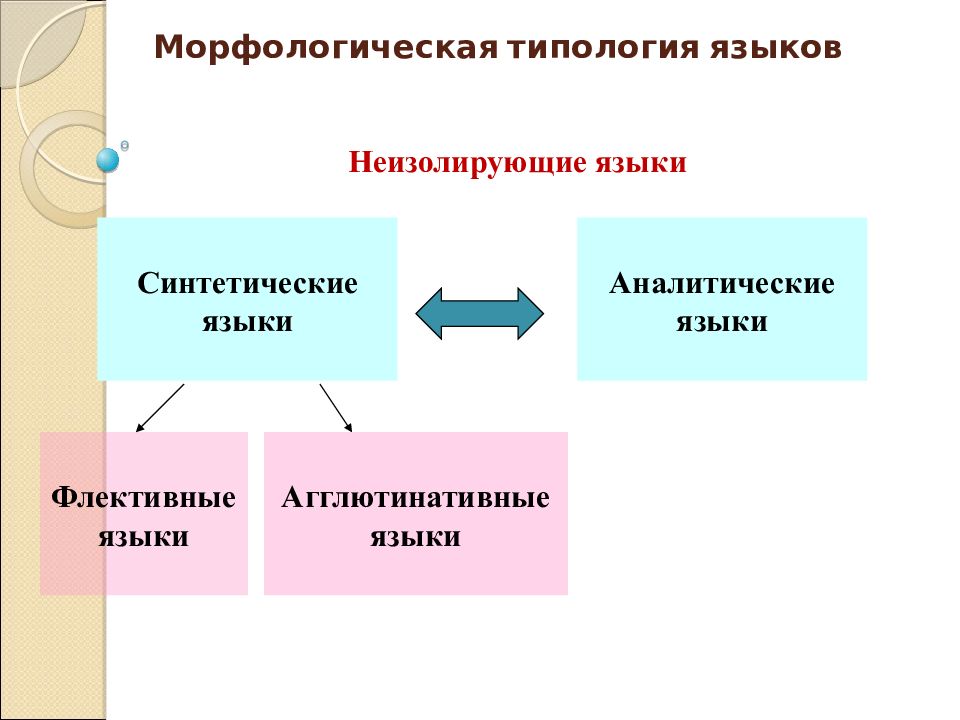 Морфологическая типология языков

Неизолирующие языки

Синтетические языки

Аналитические языки

Флективные языки

Агглютинативные языки